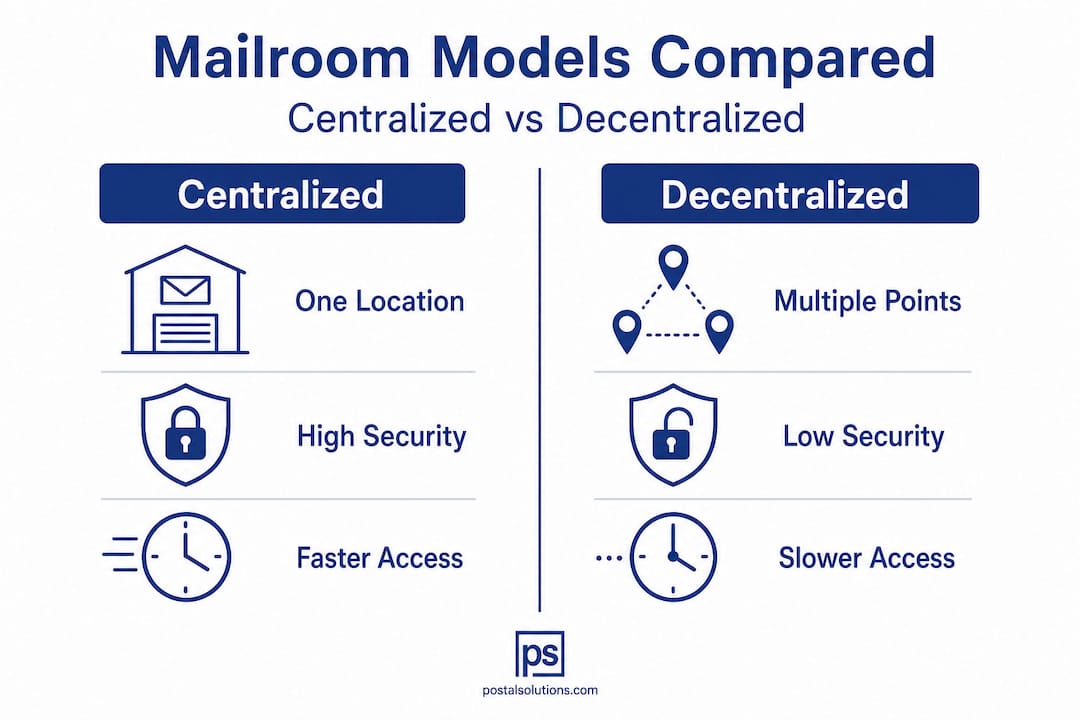 Mailroom Models Compared

Centralized vs Decentralized

Centralized

One Location

High Security

Faster Access

Decentralized

Multiple Points

Low Security

Slower Access

ps

postalsolutions.com